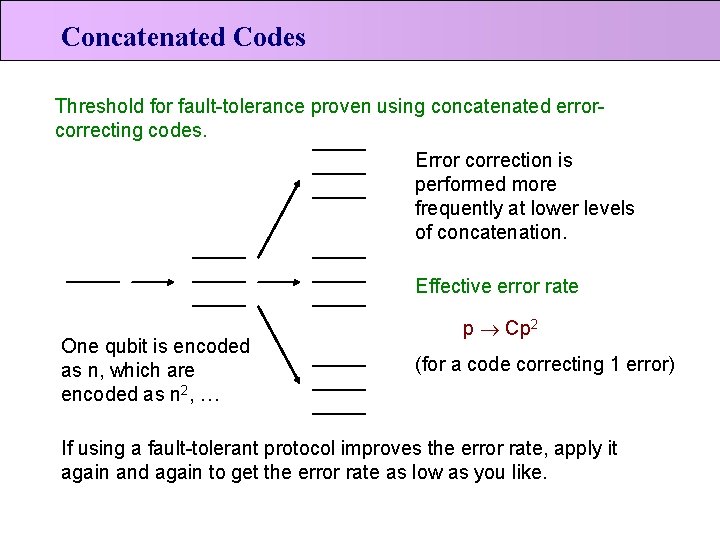 Concatenated Codes

Threshold for fault-tolerance proven using concatenated error-correcting codes.

Error correction is performed more frequently at lower levels of concatenation.

Effective error rate

$p \rightarrow Cp^2$

(for a code correcting 1 error)

One qubit is encoded as n, which are encoded as $n^2$, …

If using a fault-tolerant protocol improves the error rate, apply it again and again to get the error rate as low as you like.